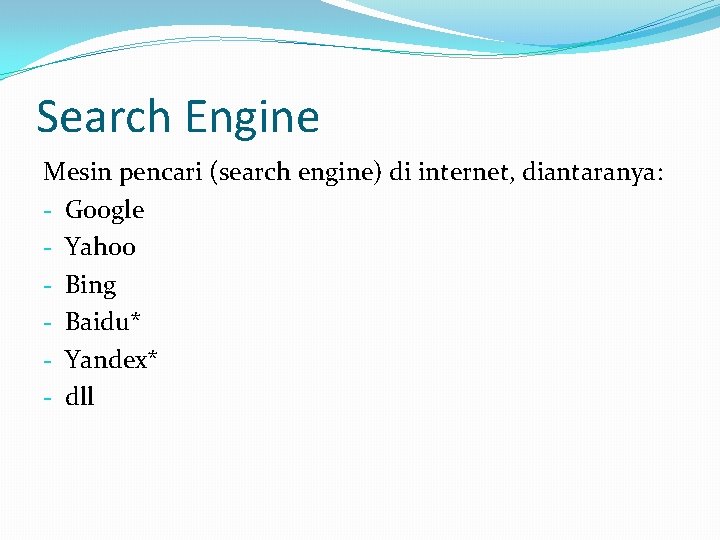 Search Engine

Mesin pencari (search engine) di internet, diantaranya:
- Google
- Yahoo
- Bing
- Baidu*
- Yandex*
- dll